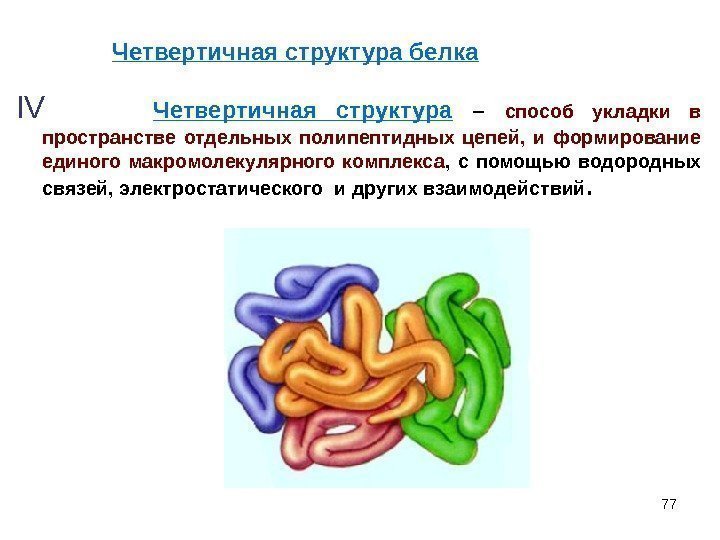 Четвертичная структура белка

IV Четвертичная структура – способ укладки в пространстве отдельных полипептидных цепей, и формирование единого макромолекулярного комплекса, с помощью водородных связей, электростатического и других взаимодействий.

77